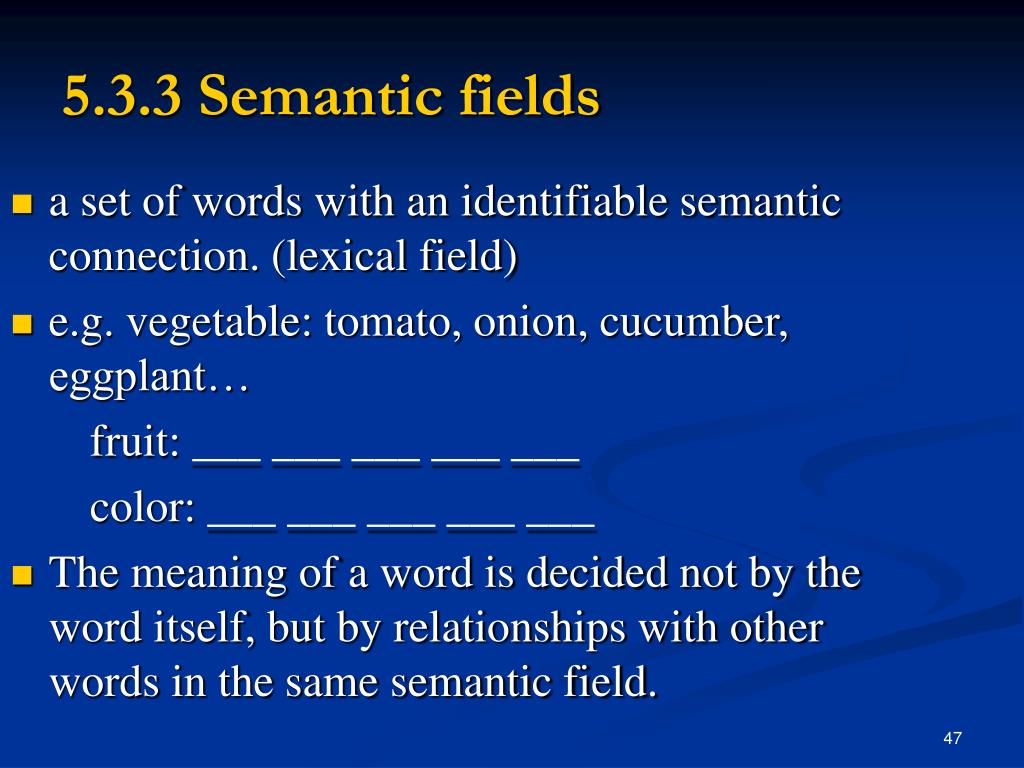 5.3.3 Semantic fields

a set of words with an identifiable semantic connection. (lexical field)

e.g. vegetable: tomato, onion, cucumber, eggplant…

fruit: ___ ___ ___ ___ ___

color: ___ ___ ___ ___ ___

The meaning of a word is decided not by the word itself, but by relationships with other words in the same semantic field.

47